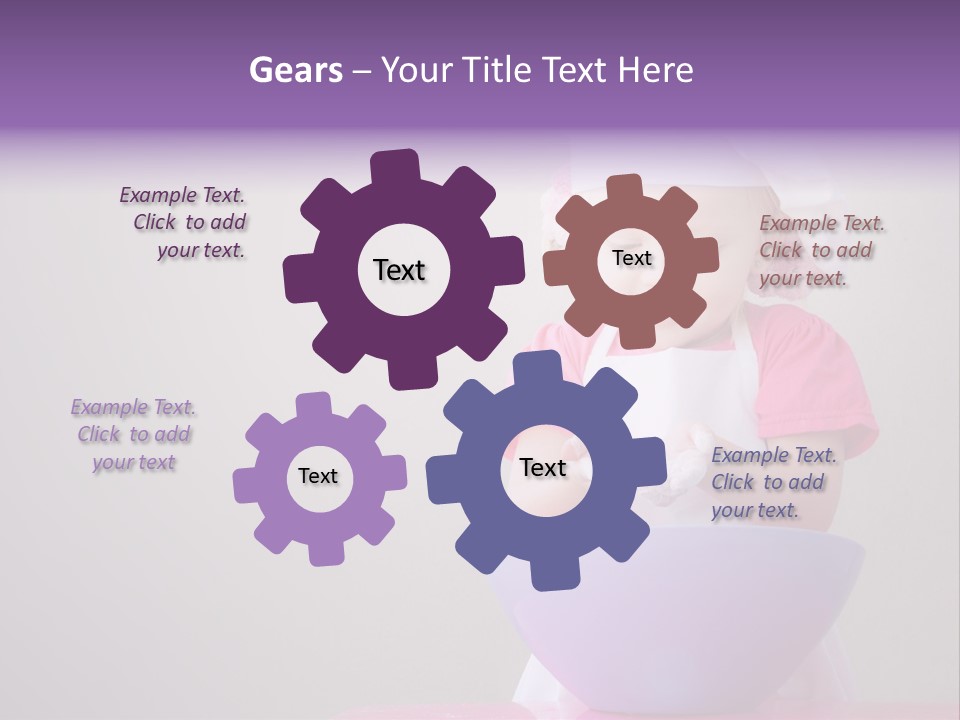 Gears – Your Title Text Here

Example Text. Click to add your text.

Text

Text

Example Text. Click to add your text.

Example Text. Click to add your text

Text

Text

Example Text. Click to add your text.